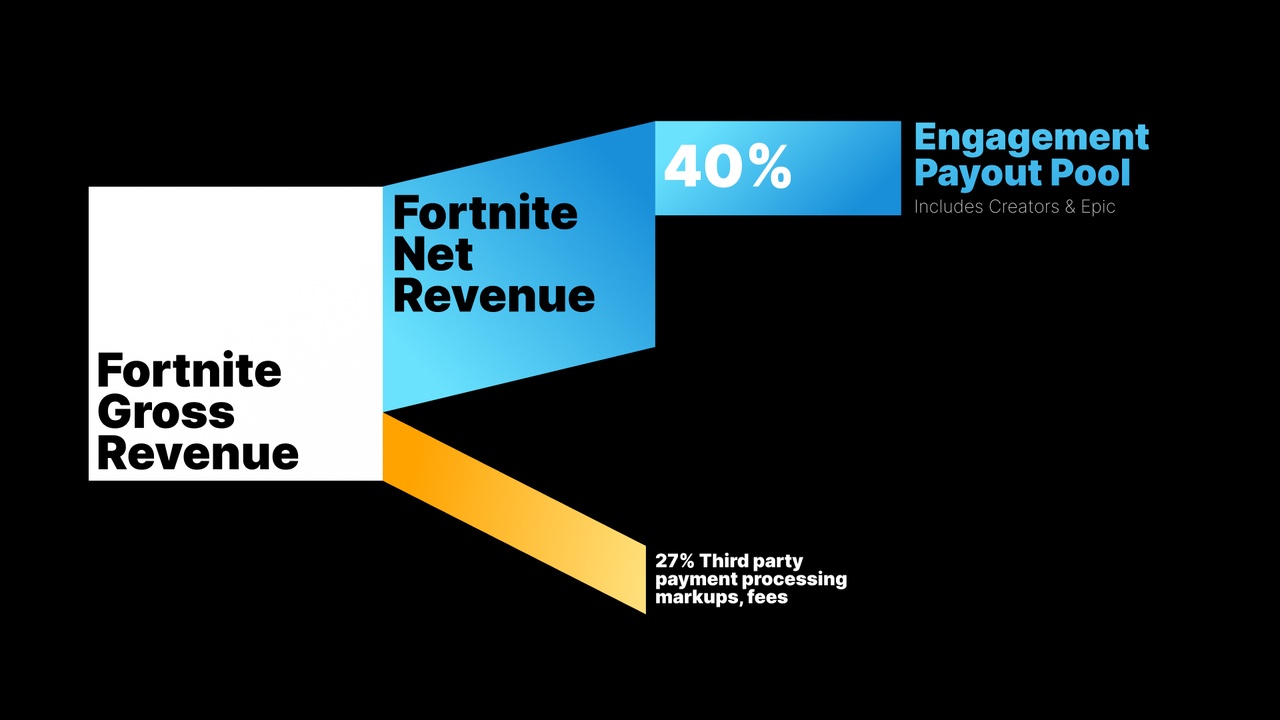 Fortnite Gross Revenue

Fortnite Net Revenue

40%

Engagement Payout Pool
Includes Creators & Epic

27% Third party payment processing markups, fees